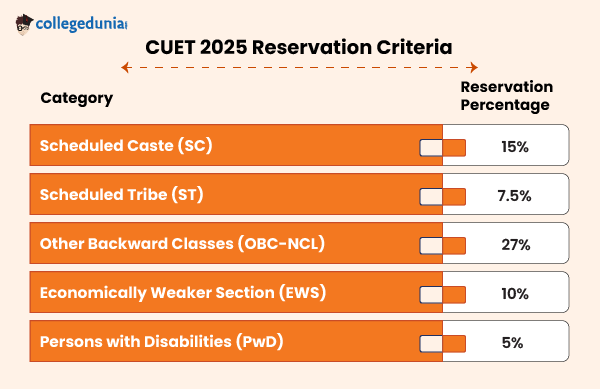 collegedunia

CUET 2025 Reservation Criteria

| Category | Reservation Percentage |
|---|---|
| Scheduled Caste (SC) | 15% |
| Scheduled Tribe (ST) | 7.5% |
| Other Backward Classes (OBC-NCL) | 27% |
| Economically Weaker Section (EWS) | 10% |
| Persons with Disabilities (PwD) | 5% |